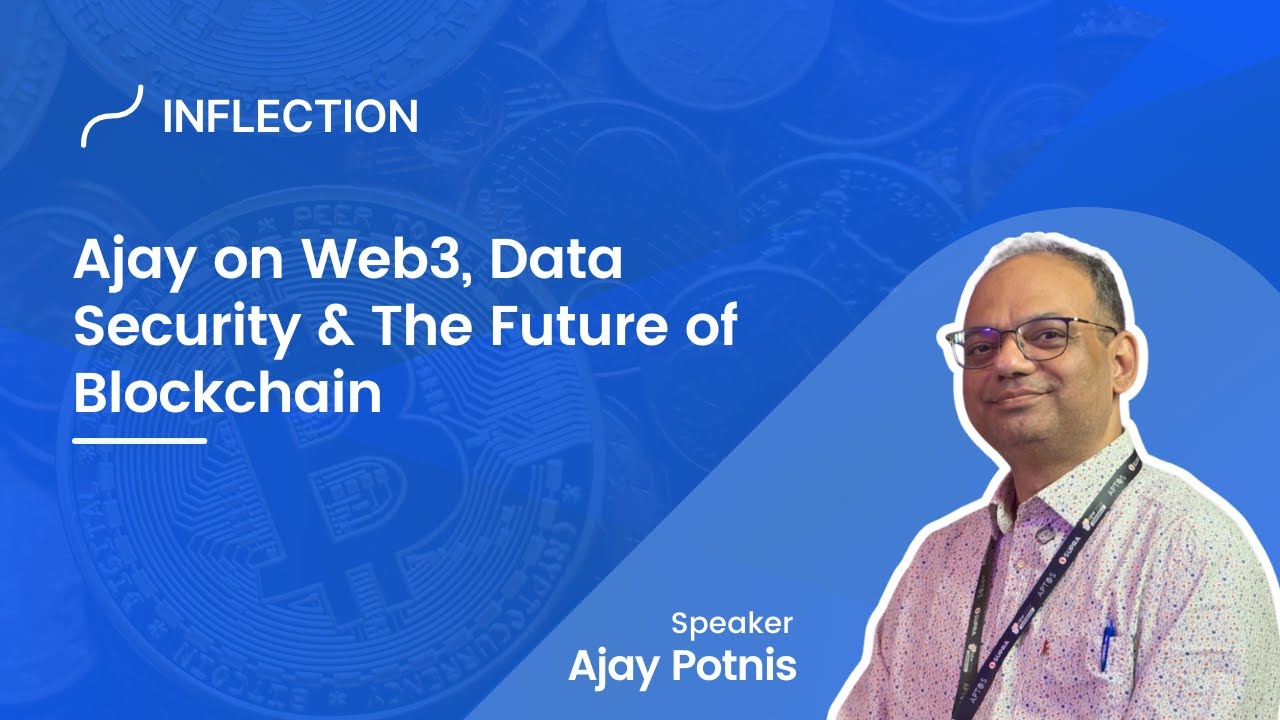 INFLECTION

Ajay on Web3, Data Security & The Future of Blockchain

Speaker
Ajay Potnis